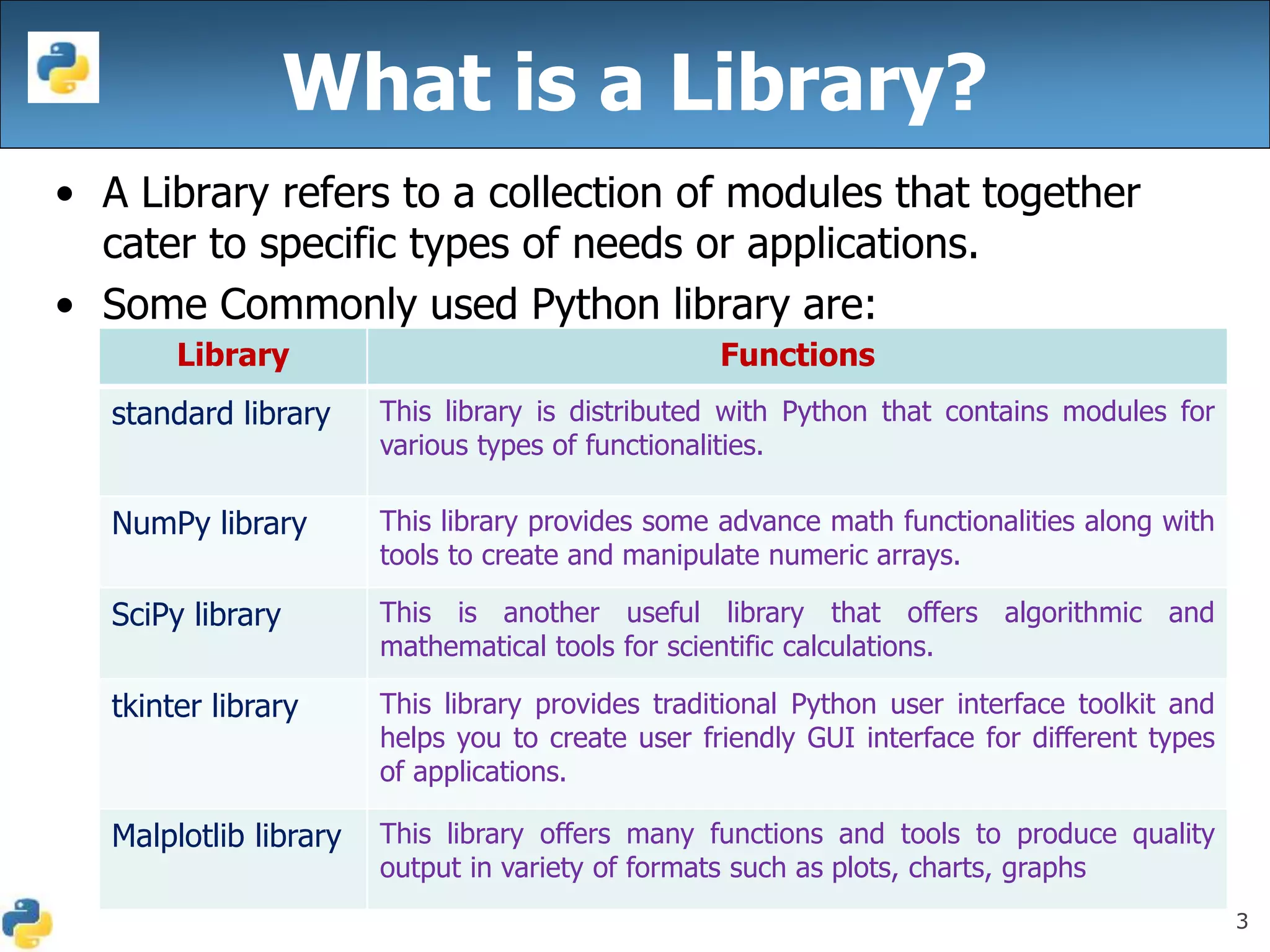 What is a Library?

• A Library refers to a collection of modules that together cater to specific types of needs or applications.

• Some Commonly used Python library are:

| Library | Functions |
|---|---|
| standard library | This library is distributed with Python that contains modules for various types of functionalities. |
| NumPy library | This library provides some advance math functionalities along with tools to create and manipulate numeric arrays. |
| SciPy library | This is another useful library that offers algorithmic and mathematical tools for scientific calculations. |
| tkinter library | This library provides traditional Python user interface toolkit and helps you to create user friendly GUI interface for different types of applications. |
| Malplotlib library | This library offers many functions and tools to produce quality output in variety of formats such as plots, charts, graphs |

3